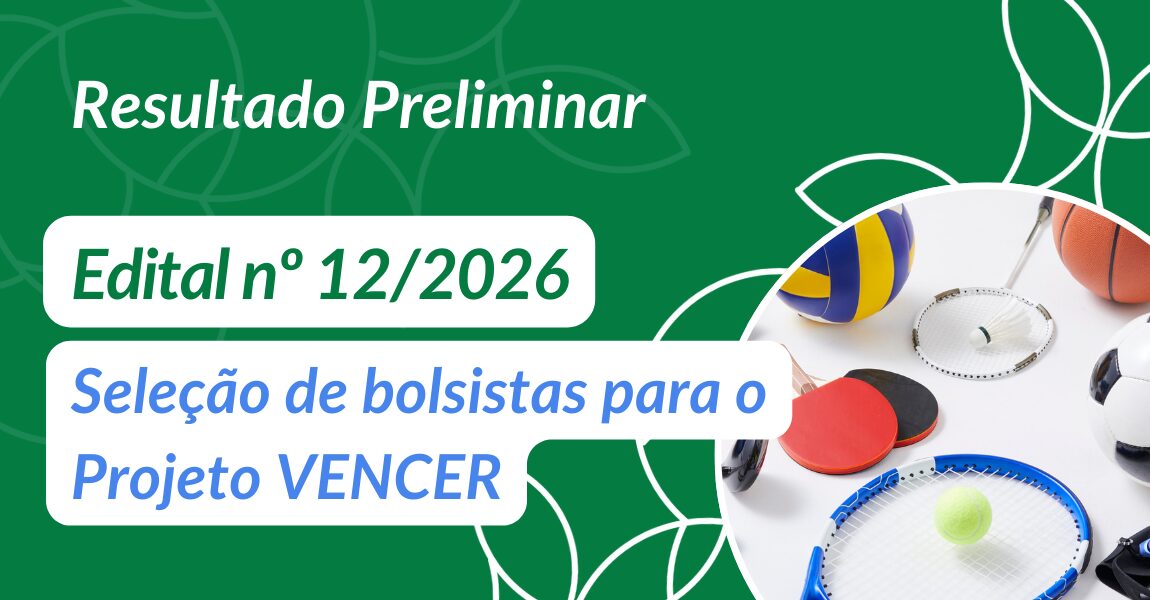 Resultado Preliminar

Edital nº 12/2026

Seleção de bolsistas para o Projeto VENCER